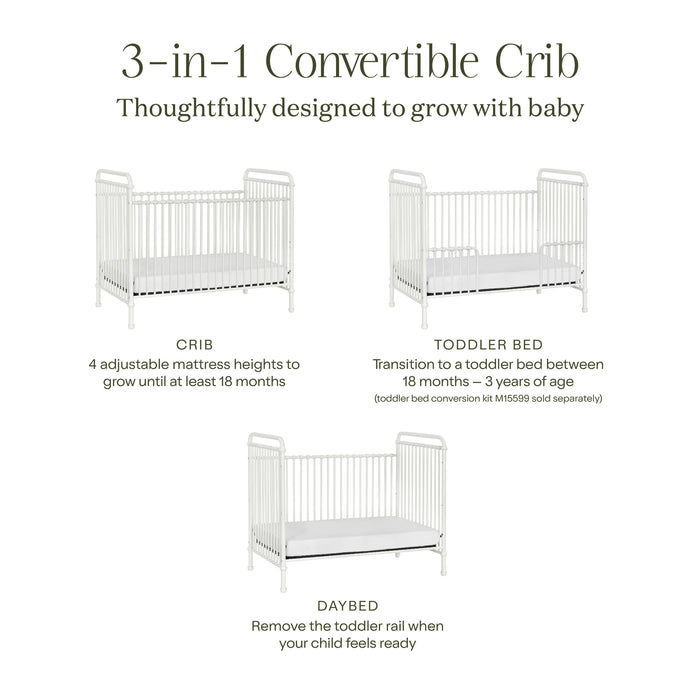 3-in-1 Convertible Crib

Thoughtfully designed to grow with baby

CRIB
4 adjustable mattress heights to grow until at least 18 months

TODDLER BED
Transition to a toddler bed between 18 months – 3 years of age
(toddler bed conversion kit M15599 sold separately)

DAYBED
Remove the toddler rail when your child feels ready